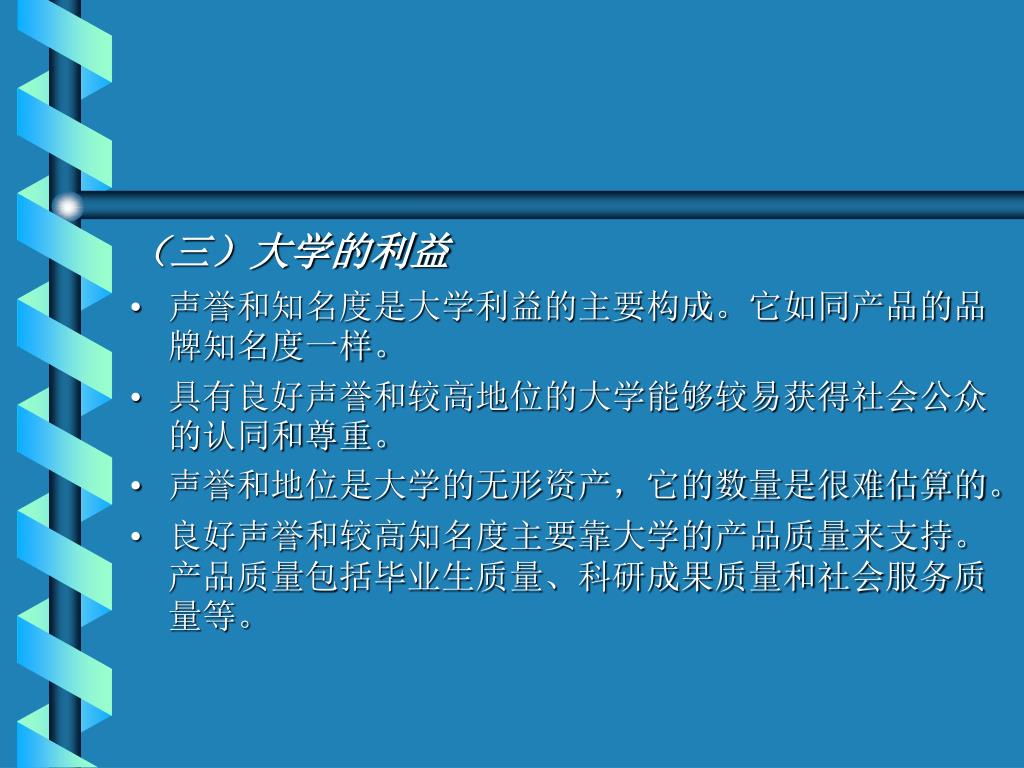 （三）大学的利益

• 声誉和知名度是大学利益的主要构成。它如同产品的品牌知名度一样。
• 具有良好声誉和较高地位的大学能够较易获得社会公众的认同和尊重。
• 声誉和地位是大学的无形资产，它的数量是很难估算的。
• 良好声誉和较高知名度主要靠大学的产品质量来支持。产品质量包括毕业生质量、科研成果质量和社会服务质量等。